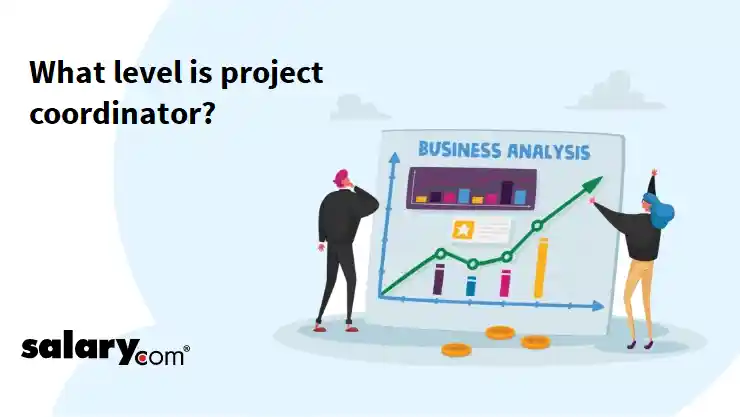 What level is project coordinator?

BUSINESS ANALYSIS

salary.com®